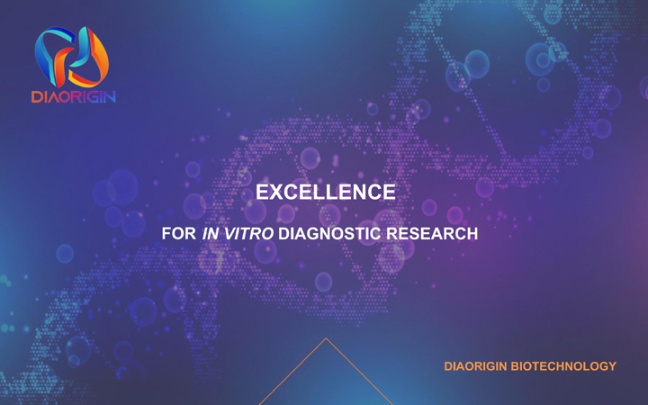 DIAORIGIN

EXCELLENCE

FOR IN VITRO DIAGNOSTIC RESEARCH

DIAORIGIN BIOTECHNOLOGY